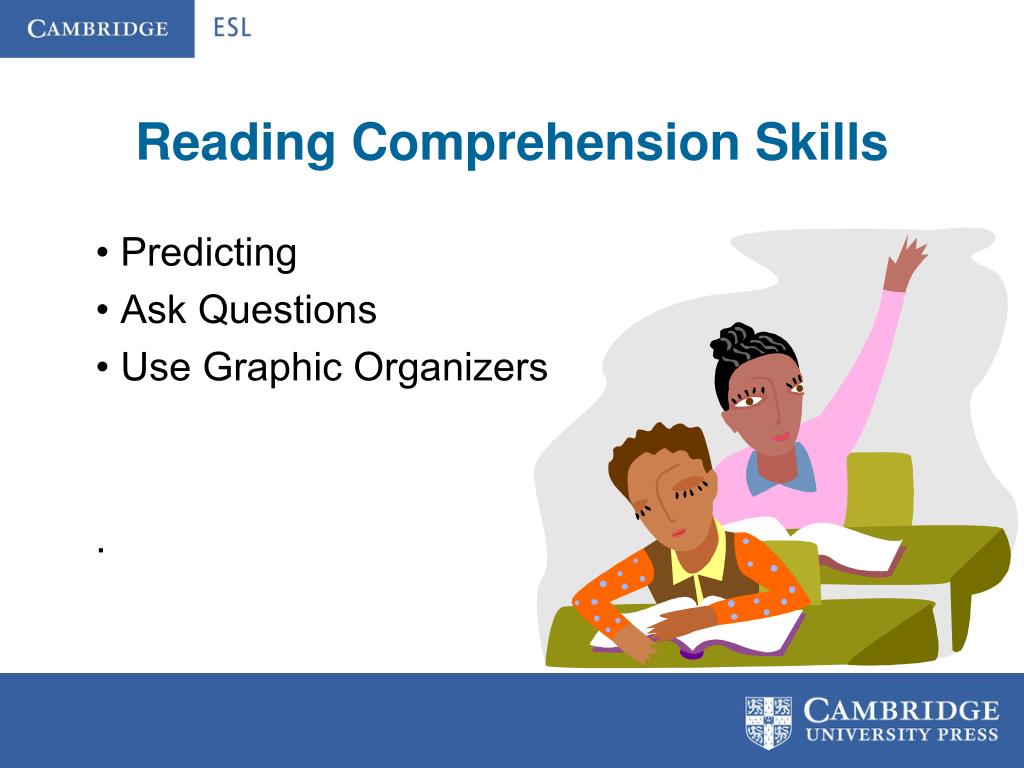 CAMBRIDGE ESL

Reading Comprehension Skills

• Predicting
• Ask Questions
• Use Graphic Organizers

.

CAMBRIDGE
UNIVERSITY PRESS